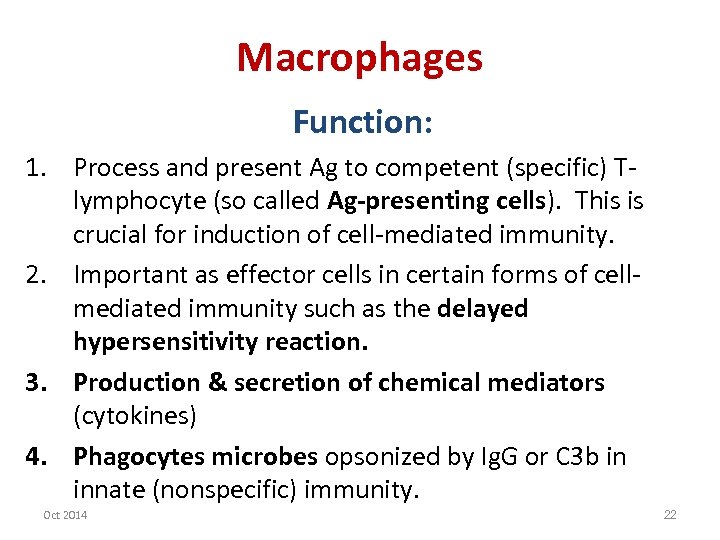 Macrophages

Function:

1. Process and present Ag to competent (specific) T-lymphocyte (so called Ag-presenting cells). This is crucial for induction of cell-mediated immunity.
2. Important as effector cells in certain forms of cell-mediated immunity such as the delayed hypersensitivity reaction.
3. Production & secretion of chemical mediators (cytokines)
4. Phagocytes microbes opsonized by IgG or C3b in innate (nonspecific) immunity.

Oct 2014

22